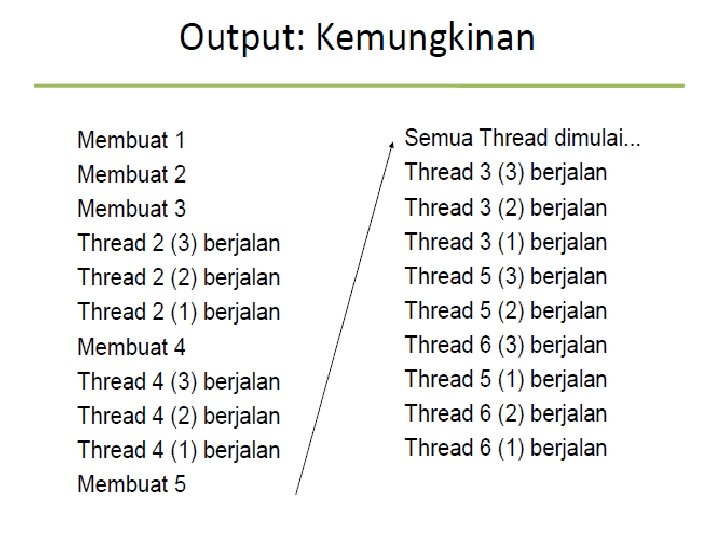 Output: Kemungkinan

Membuat 1
Membuat 2
Membuat 3
Thread 2 (3) berjalan
Thread 2 (2) berjalan
Thread 2 (1) berjalan
Membuat 4
Thread 4 (3) berjalan
Thread 4 (2) berjalan
Thread 4 (1) berjalan
Membuat 5

Semua Thread dimulai...
Thread 3 (3) berjalan
Thread 3 (2) berjalan
Thread 3 (1) berjalan
Thread 5 (3) berjalan
Thread 5 (2) berjalan
Thread 6 (3) berjalan
Thread 5 (1) berjalan
Thread 6 (2) berjalan
Thread 6 (1) berjalan